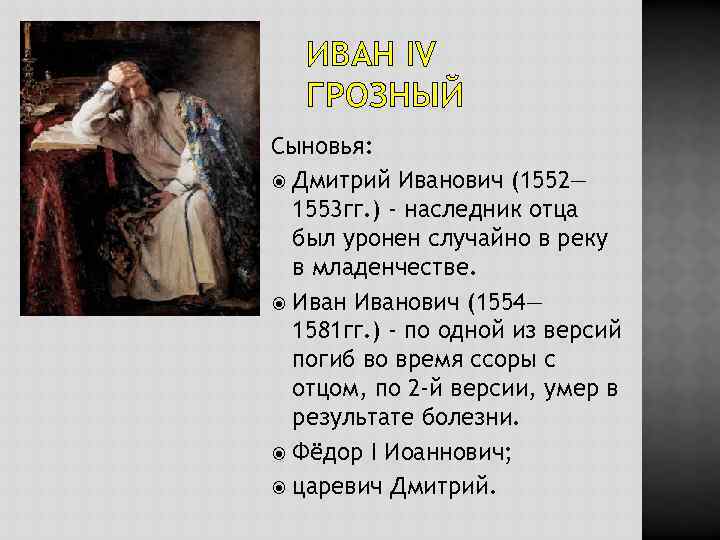 ИВАН IV ГРОЗНЫЙ

Сыновья:

Дмитрий Иванович (1552—1553гг.) - наследник отца был уронен случайно в реку в младенчестве.

Иван Иванович (1554—1581гг.) - по одной из версий погиб во время ссоры с отцом, по 2-й версии, умер в результате болезни.

Фёдор I Иоаннович;

царевич Дмитрий.